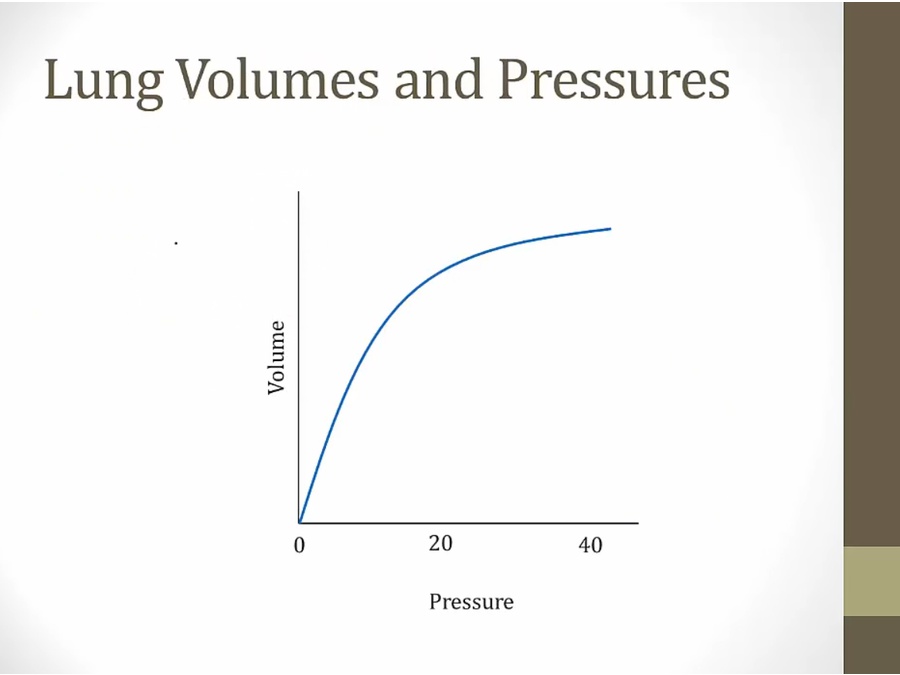 Lung Volumes and Pressures

Volume

0
20
40

Pressure